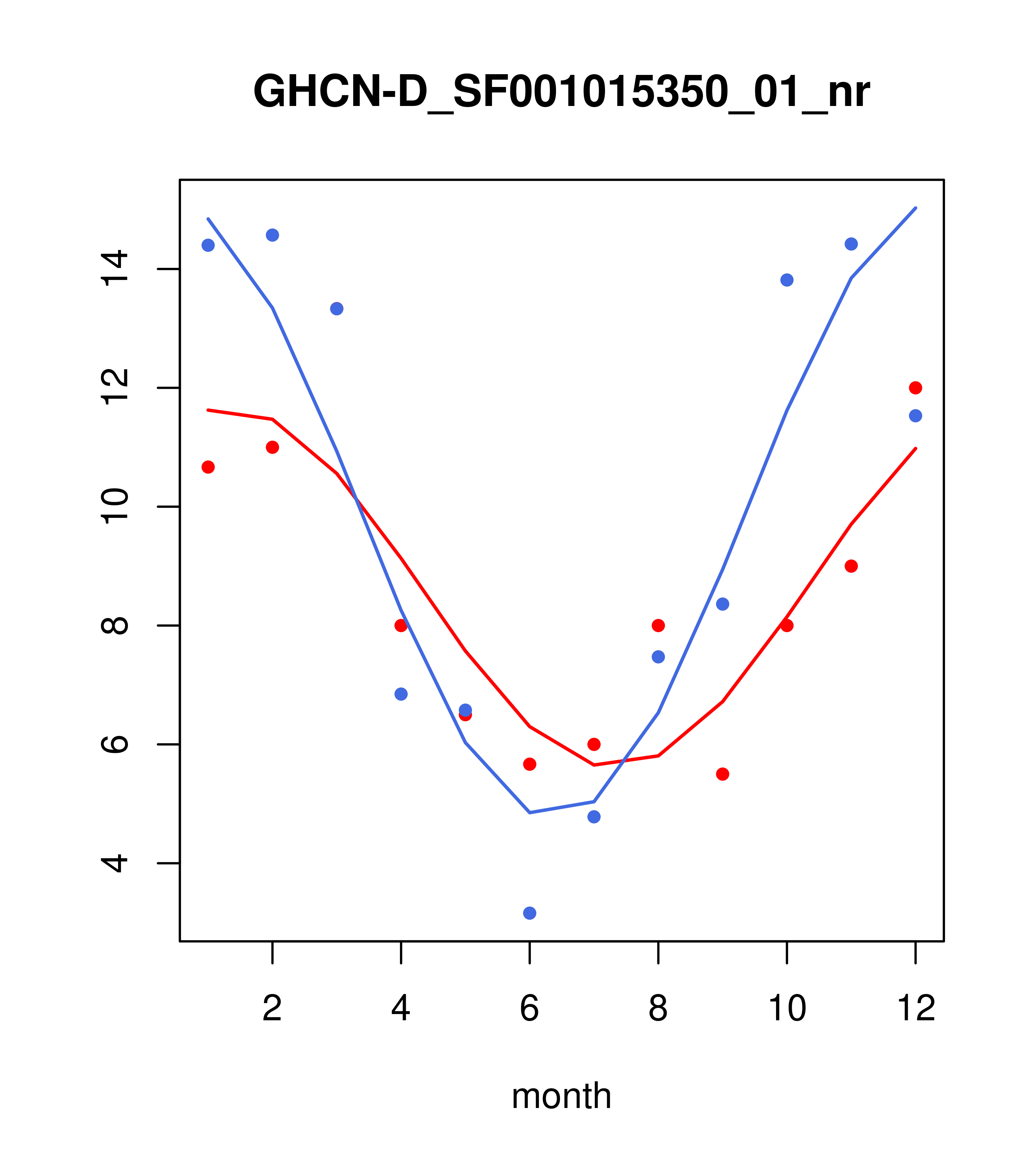 GHCN-D_SF001015350_01_nr

14
12
10
8
6
4

2
4
6
8
10
12

month